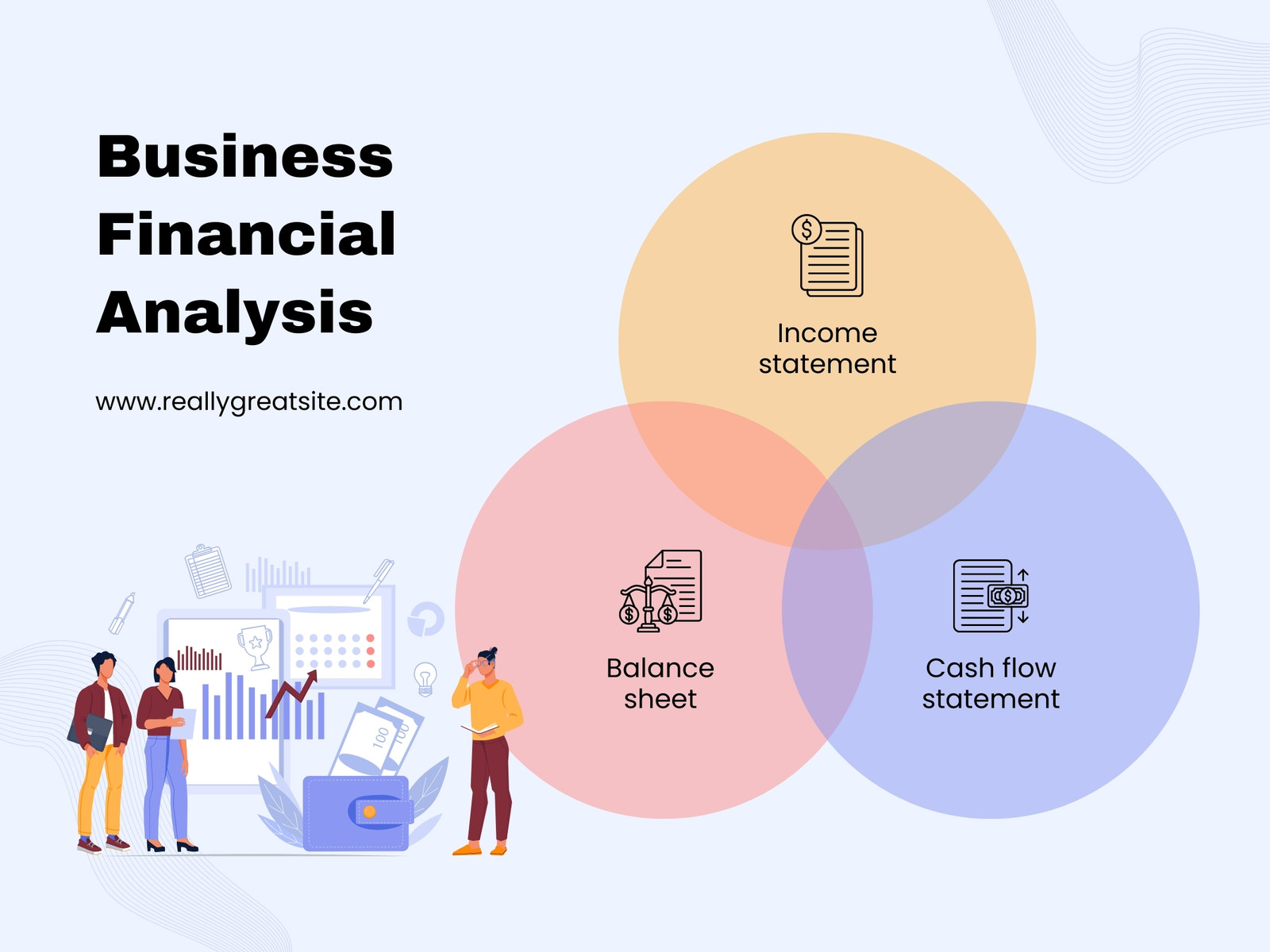 Business Financial Analysis

www.reallygreatsite.com

Income statement

Balance sheet

Cash flow statement

100

100